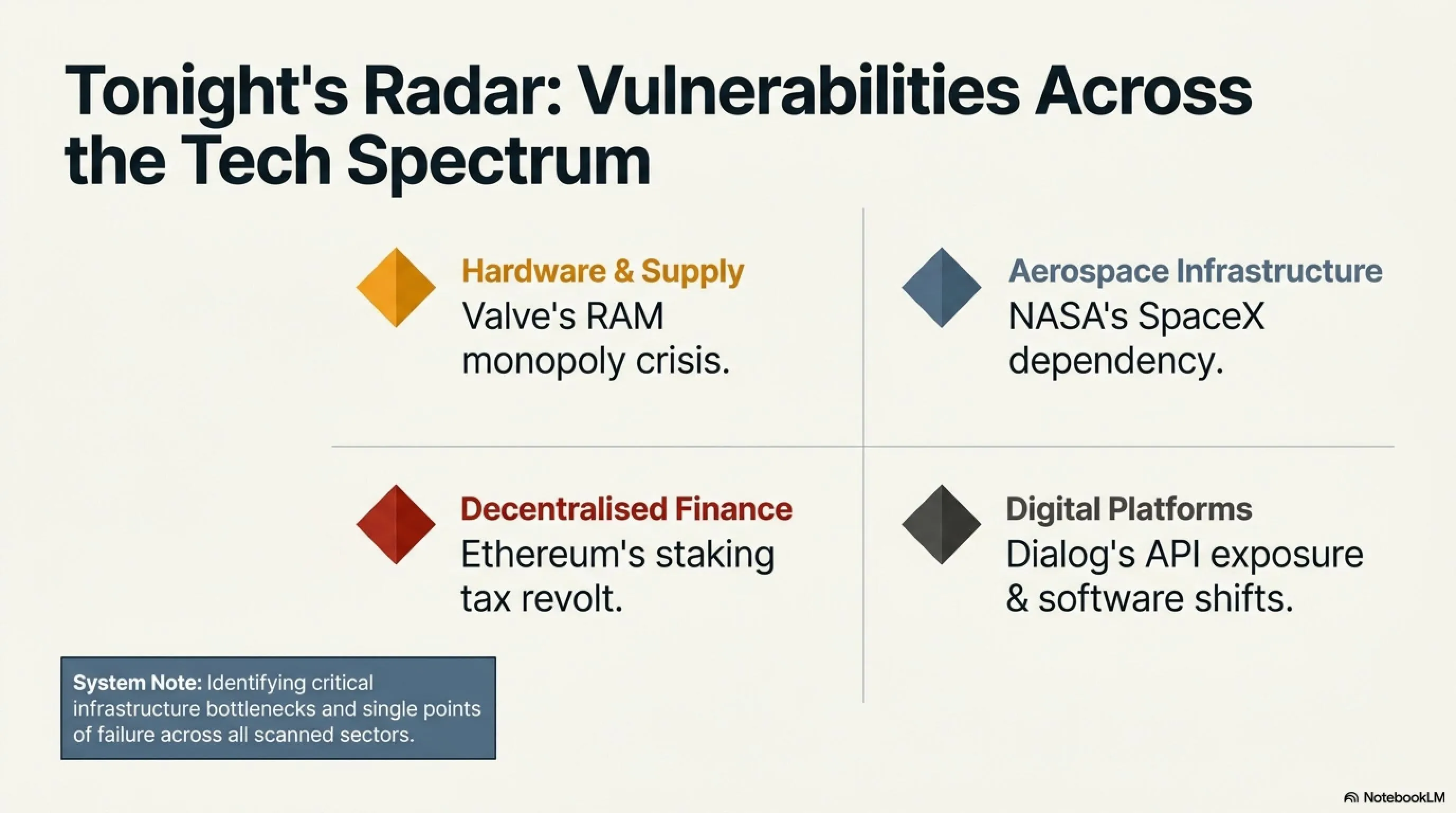 Tonight's Radar: Vulnerabilities Across the Tech Spectrum

Hardware & Supply
Valve's RAM monopoly crisis.

Aerospace Infrastructure
NASA's SpaceX dependency.

Decentralised Finance
Ethereum's staking tax revolt.

Digital Platforms
Dialog's API exposure & software shifts.

System Note: Identifying critical infrastructure bottlenecks and single points of failure across all scanned sectors.

NotebookLM